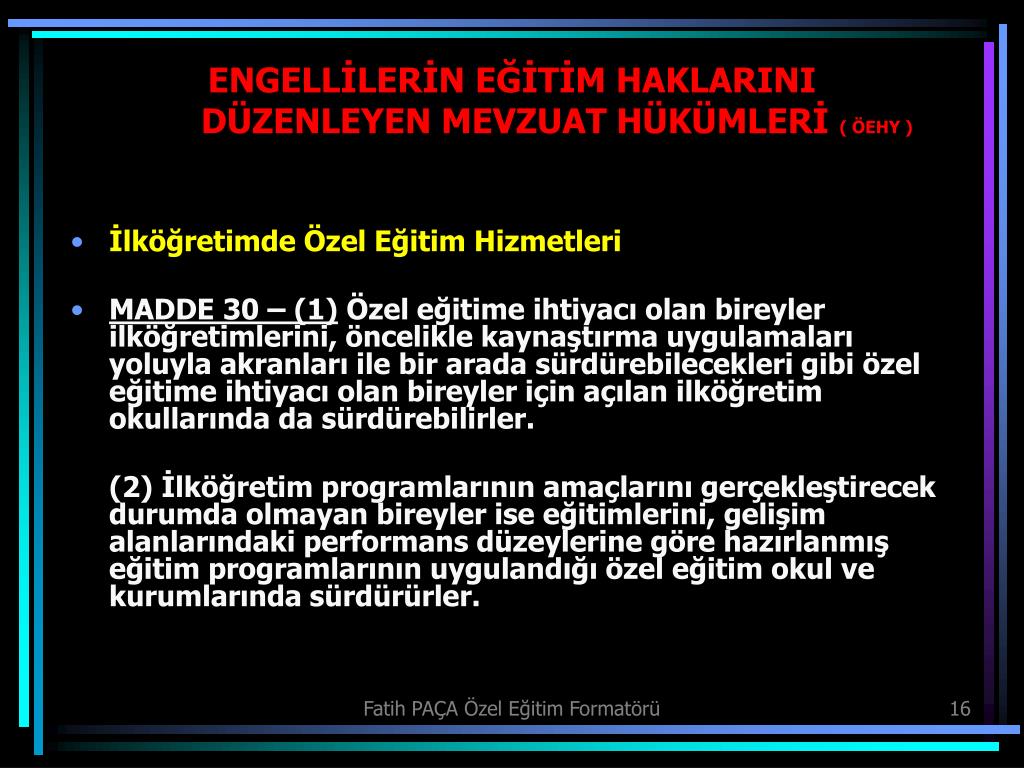 ENGELLİLERİN EĞİTİM HAKLARINI DÜZENLEYEN MEVZUAT HÜKÜMLERİ ( ÖEHY )

• İlköğretimde Özel Eğitim Hizmetleri

• MADDE 30 – (1) Özel eğitime ihtiyacı olan bireyler ilköğretimlerini, öncelikle kaynaştırma uygulamaları yoluyla akranları ile bir arada sürdürebilecekleri gibi özel eğitime ihtiyacı olan bireyler için açılan ilköğretim okullarında da sürdürebilirler.

(2) İlköğretim programlarının amaçlarını gerçekleştirecek durumda olmayan bireyler ise eğitimlerini, gelişim alanlarındaki performans düzeylerine göre hazırlanmış eğitim programlarının uygulandığı özel eğitim okul ve kurumlarında sürdürürler.

Fatih PAÇA Özel Eğitim Formatörü

16